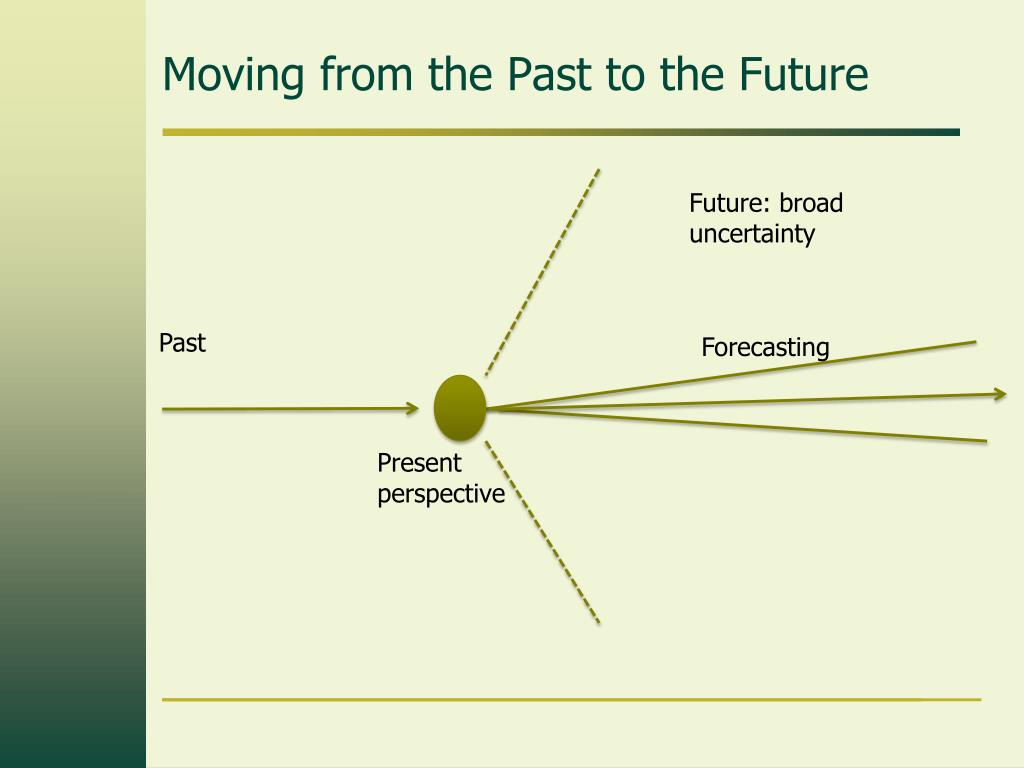 Moving from the Past to the Future

Future: broad uncertainty

Past

Forecasting

Present perspective